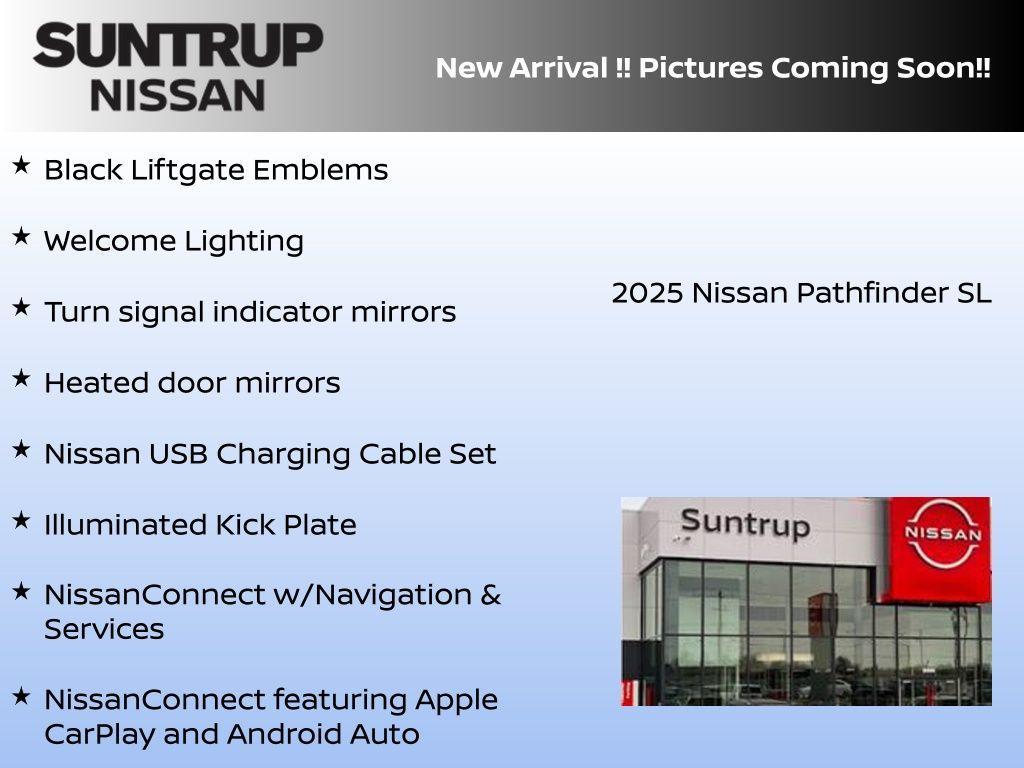 SUNTRUP NISSAN

New Arrival !! Pictures Coming Soon!!

★ Black Liftgate Emblems

★ Welcome Lighting

★ Turn signal indicator mirrors

★ Heated door mirrors

★ Nissan USB Charging Cable Set

★ Illuminated Kick Plate

★ NissanConnect w/Navigation & Services

★ NissanConnect featuring Apple CarPlay and Android Auto

2025 Nissan Pathfinder SL

Suntrup

NISSAN